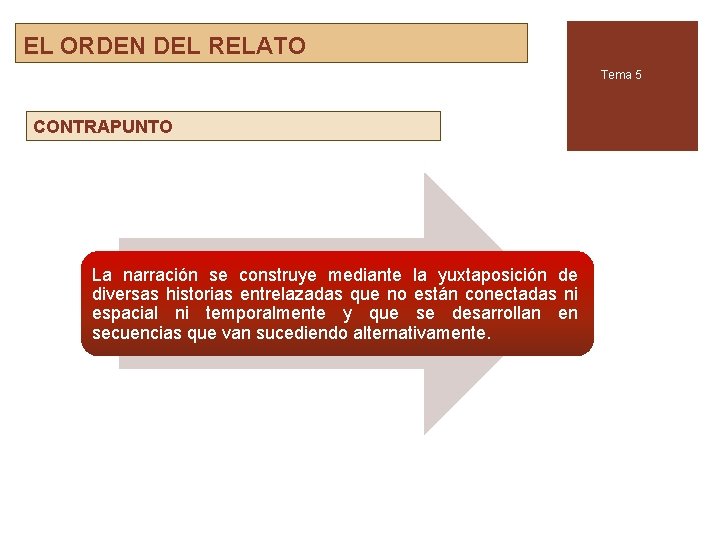 EL ORDEN DEL RELATO

Tema 5

CONTRAPUNTO

La narración se construye mediante la yuxtaposición de diversas historias entrelazadas que no están conectadas ni espacial ni temporalmente y que se desarrollan en secuencias que van sucediendo alternativamente.